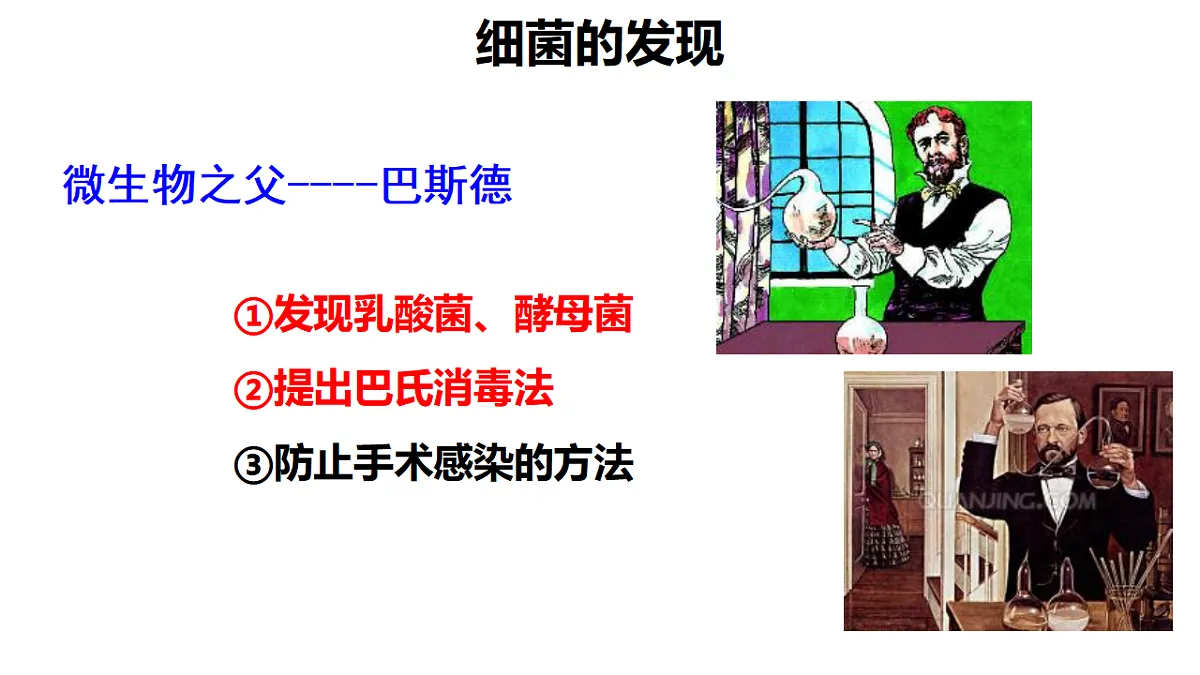 细菌的发现

微生物之父----巴斯德

①发现乳酸菌、酵母菌

②提出巴氏消毒法

③防止手术感染的方法

QUANJING.COM